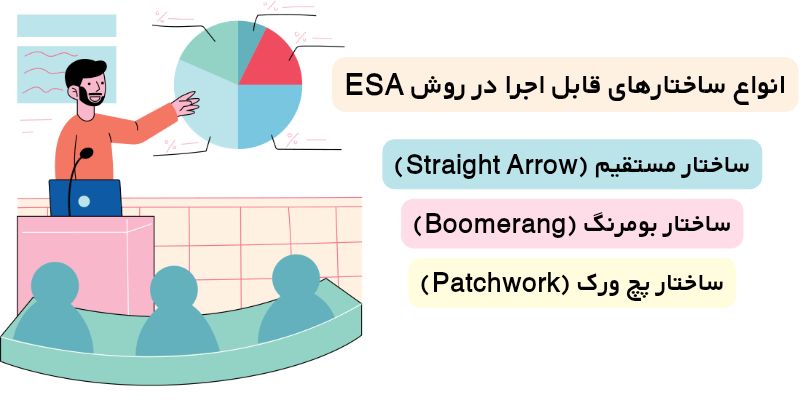 انواع ساختارهای قابل اجرا در روش ESA

ساختار مستقیم (Straight Arrow)

ساختار بومرنگ (Boomerang)

ساختار پچ ورک (Patchwork)

%
%
%
%
%